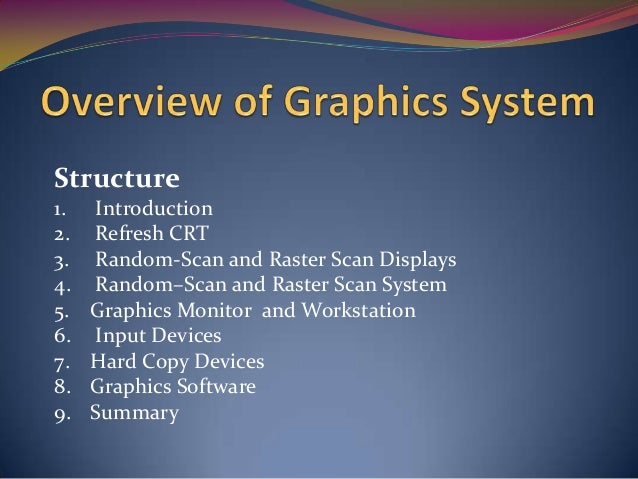 Overview of Graphics System

Structure
1. Introduction
2. Refresh CRT
3. Random-Scan and Raster Scan Displays
4. Random–Scan and Raster Scan System
5. Graphics Monitor and Workstation
6. Input Devices
7. Hard Copy Devices
8. Graphics Software
9. Summary